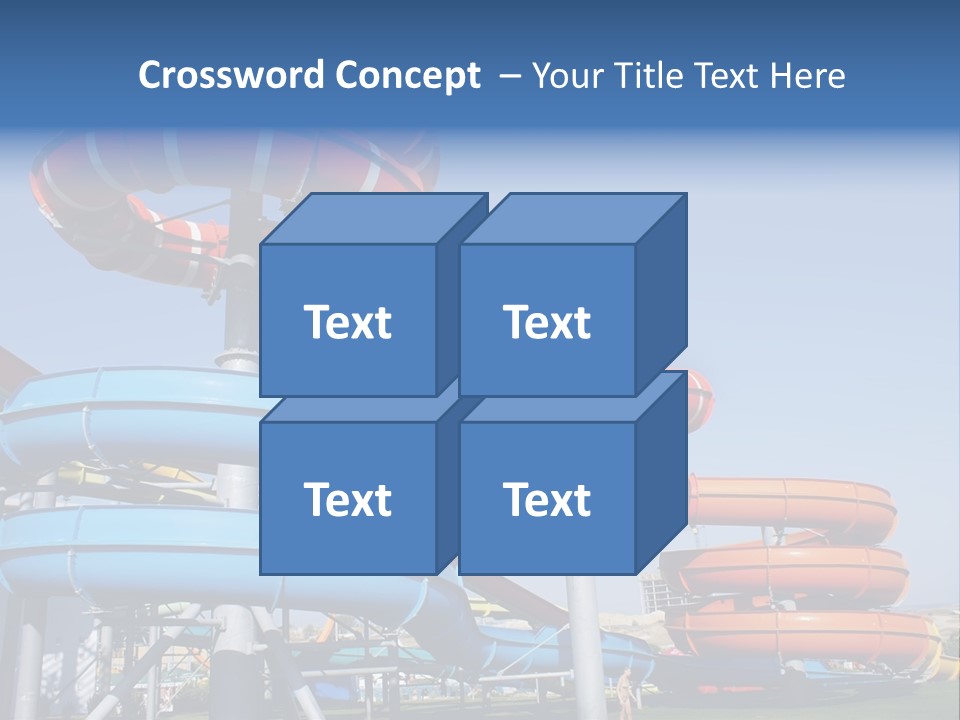 Crossword Concept – Your Title Text Here

Text

Text

Text

Text